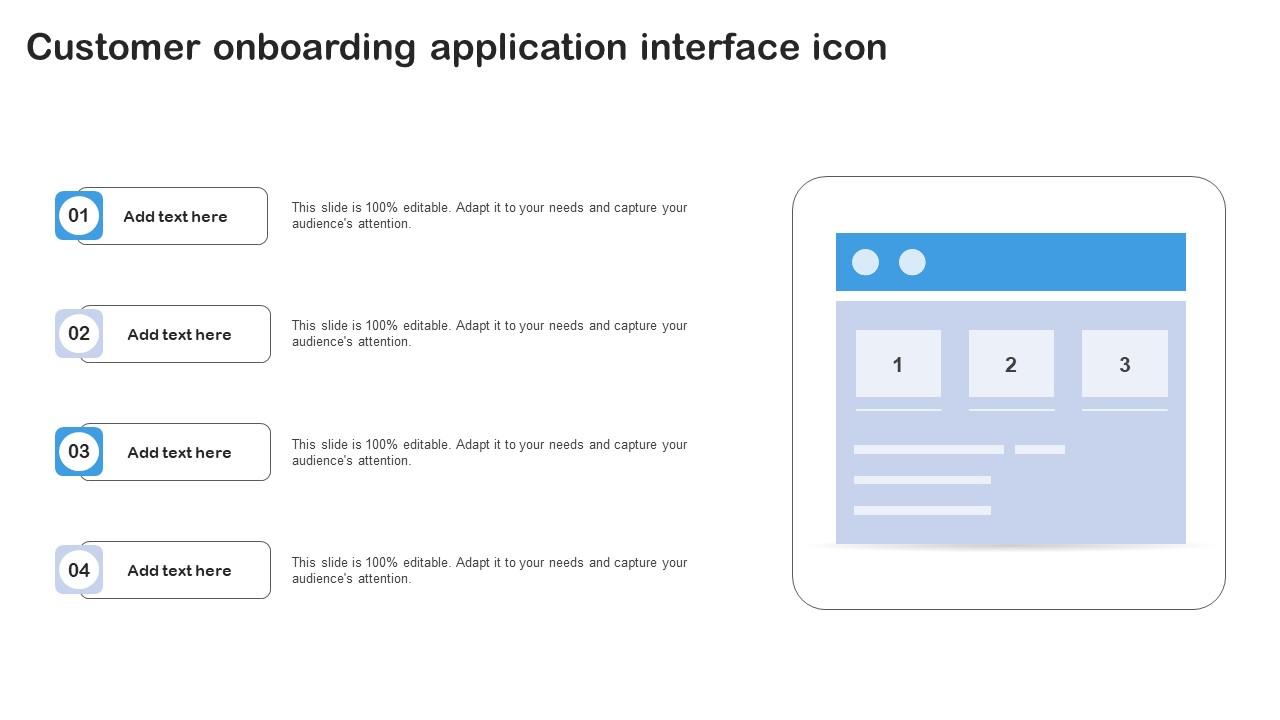 Customer onboarding application interface icon

01 Add text here

This slide is 100% editable. Adapt it to your needs and capture your audience's attention.

02 Add text here

This slide is 100% editable. Adapt it to your needs and capture your audience's attention.

03 Add text here

This slide is 100% editable. Adapt it to your needs and capture your audience's attention.

04 Add text here

This slide is 100% editable. Adapt it to your needs and capture your audience's attention.

1

2

3